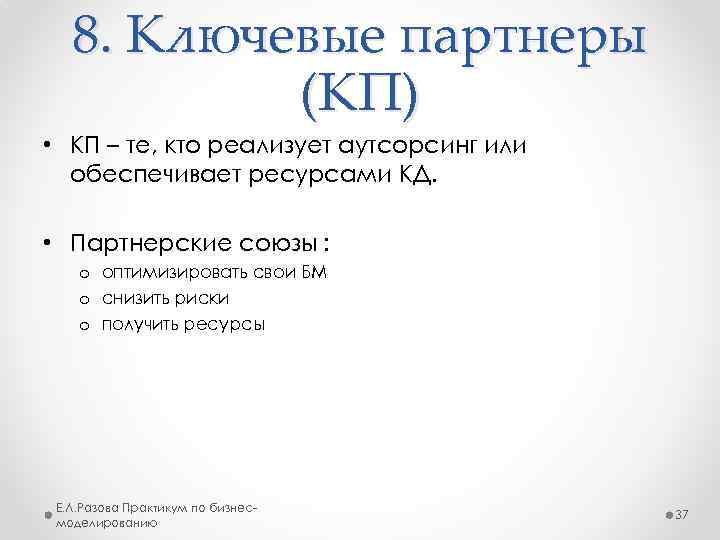 8. Ключевые партнеры (КП)

• КП – те, кто реализует аутсорсинг или обеспечивает ресурсами КД.

• Партнерские союзы :
  o оптимизировать свои БМ
  o снизить риски
  o получить ресурсы

Е.Л.Разова Практикум по бизнес-моделированию

37